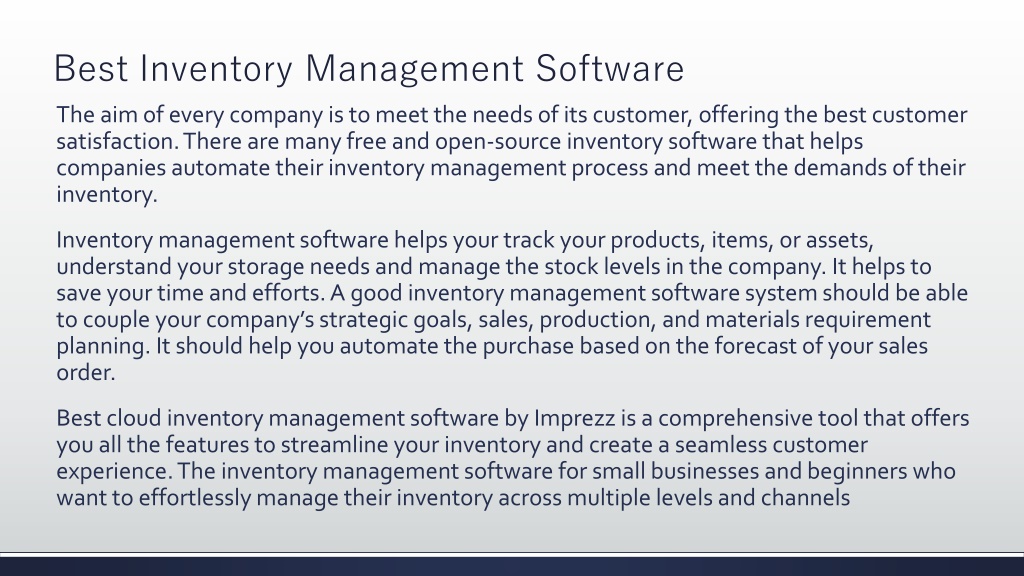 Best Inventory Management Software

The aim of every company is to meet the needs of its customer, offering the best customer satisfaction. There are many free and open-source inventory software that helps companies automate their inventory management process and meet the demands of their inventory.

Inventory management software helps your track your products, items, or assets, understand your storage needs and manage the stock levels in the company. It helps to save your time and efforts. A good inventory management software system should be able to couple your company's strategic goals, sales, production, and materials requirement planning. It should help you automate the purchase based on the forecast of your sales order.

Best cloud inventory management software by Imprezz is a comprehensive tool that offers you all the features to streamline your inventory and create a seamless customer experience. The inventory management software for small businesses and beginners who want to effortlessly manage their inventory across multiple levels and channels